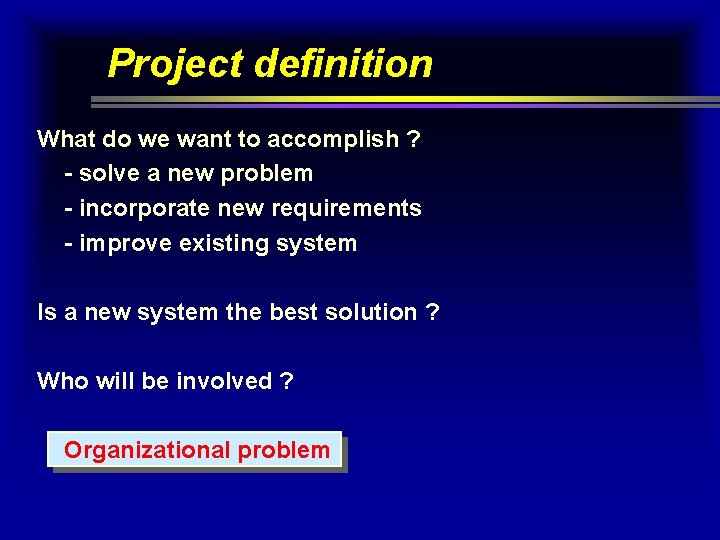 Project definition

What do we want to accomplish ?
- solve a new problem
- incorporate new requirements
- improve existing system

Is a new system the best solution ?

Who will be involved ?

Organizational problem